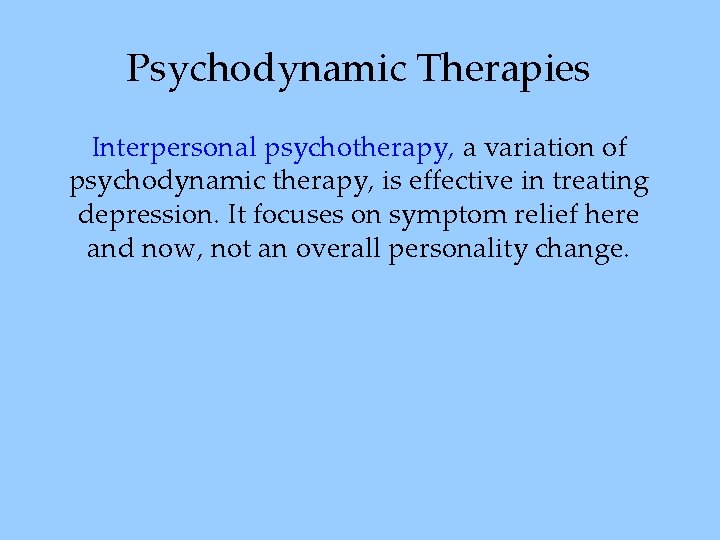 Psychodynamic Therapies

Interpersonal psychotherapy, a variation of psychodynamic therapy, is effective in treating depression. It focuses on symptom relief here and now, not an overall personality change.